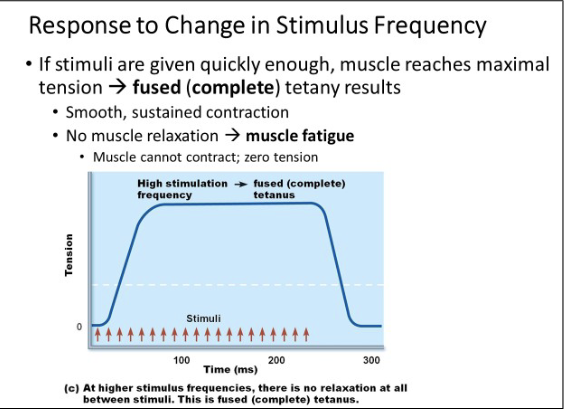 Response to Change in Stimulus Frequency

• If stimuli are given quickly enough, muscle reaches maximal tension → **fused** (**complete**) tetany results
  • Smooth, sustained contraction
  • No muscle relaxation → **muscle fatigue**
    • Muscle cannot contract; zero tension

High stimulation frequency → fused (complete) tetanus

Tension

0

Stimuli

100

200

300

Time (ms)

(c) At higher stimulus frequencies, there is no relaxation at all between stimuli. This is fused (complete) tetanus.